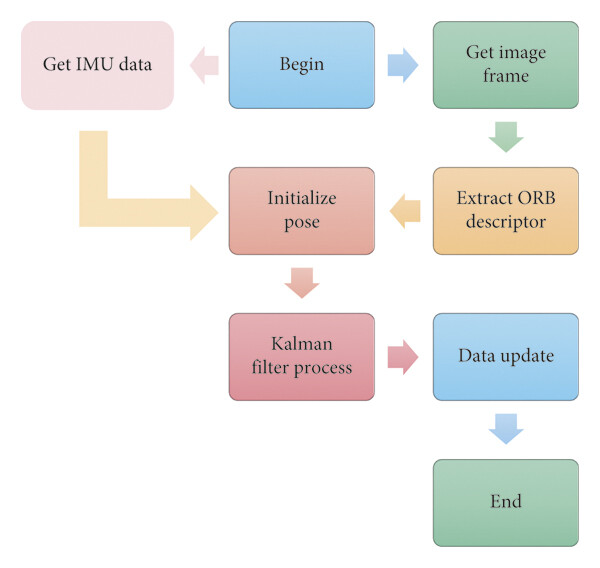 Get IMU data

Begin

Get image frame

Initialize pose

Extract ORB descriptor

Kalman filter process

Data update

End